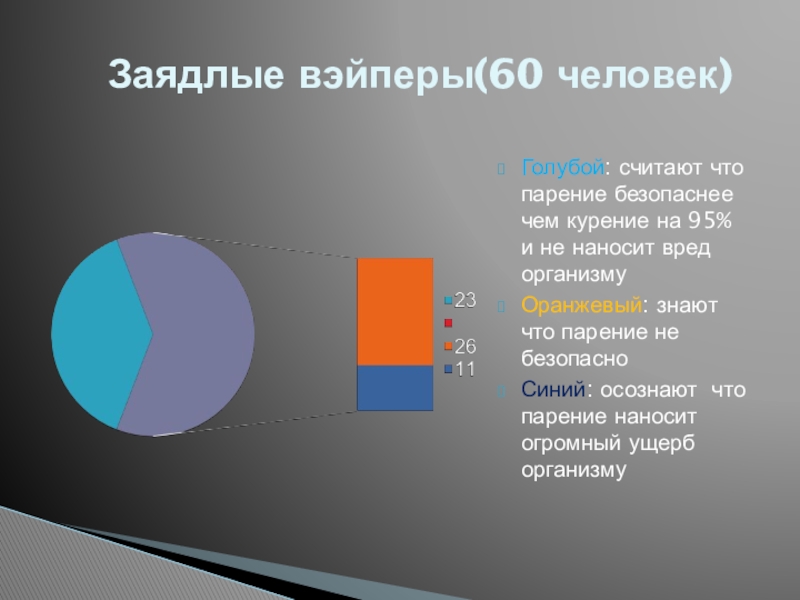 Заядлые вэйперы(60 человек)

23

26
11

Голубой: считают что парение безопаснее чем курение на 95% и не наносит вред организму

Оранжевый: знают что парение не безопасно

Синий: осознают что парение наносит огромный ущерб организму